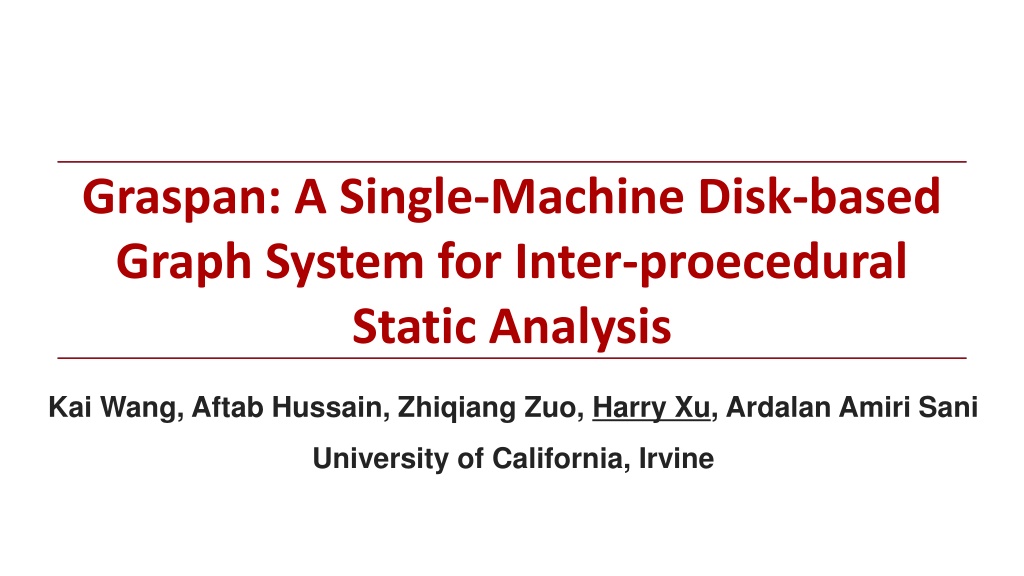 Graspan: A Single-Machine Disk-based Graph System for Inter-proecedural Static Analysis

Kai Wang, Aftab Hussain, Zhiqiang Zuo, Harry Xu, Ardalan Amiri Sani

University of California, Irvine